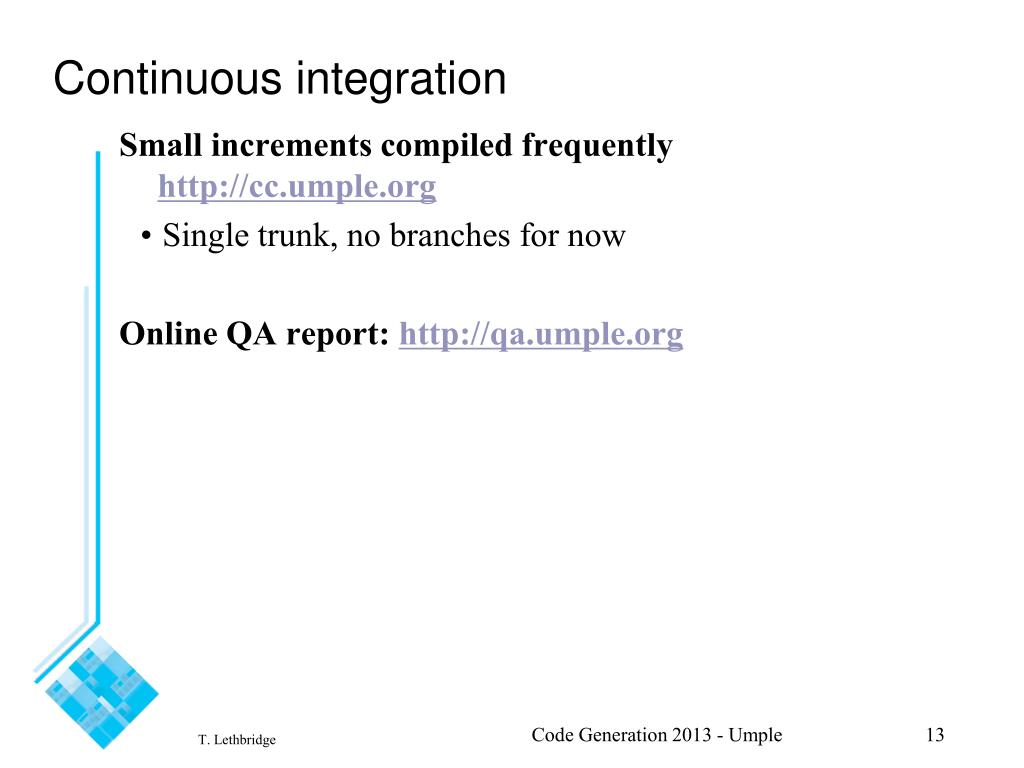 Continuous integration

Small increments compiled frequently
http://cc.umple.org

• Single trunk, no branches for now

Online QA report: http://qa.umple.org

T. Lethbridge

Code Generation 2013 - Umple

13